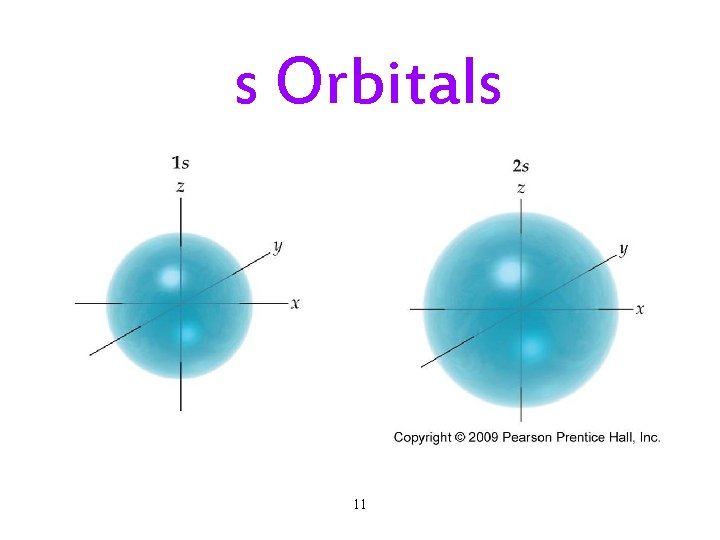 s Orbitals

1s

z

y

x

2s

z

y

x

Copyright © 2009 Pearson Prentice Hall, Inc.

11